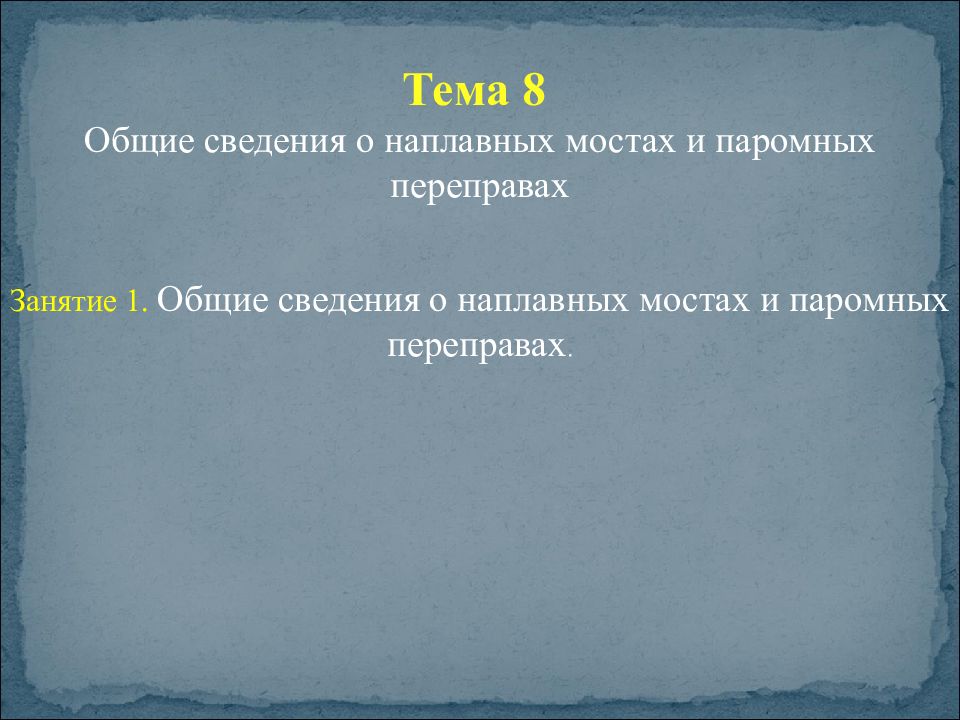 Тема 8

Общие сведения о наплавных мостах и паромных переправах

Занятие 1. Общие сведения о наплавных мостах и паромных переправах.